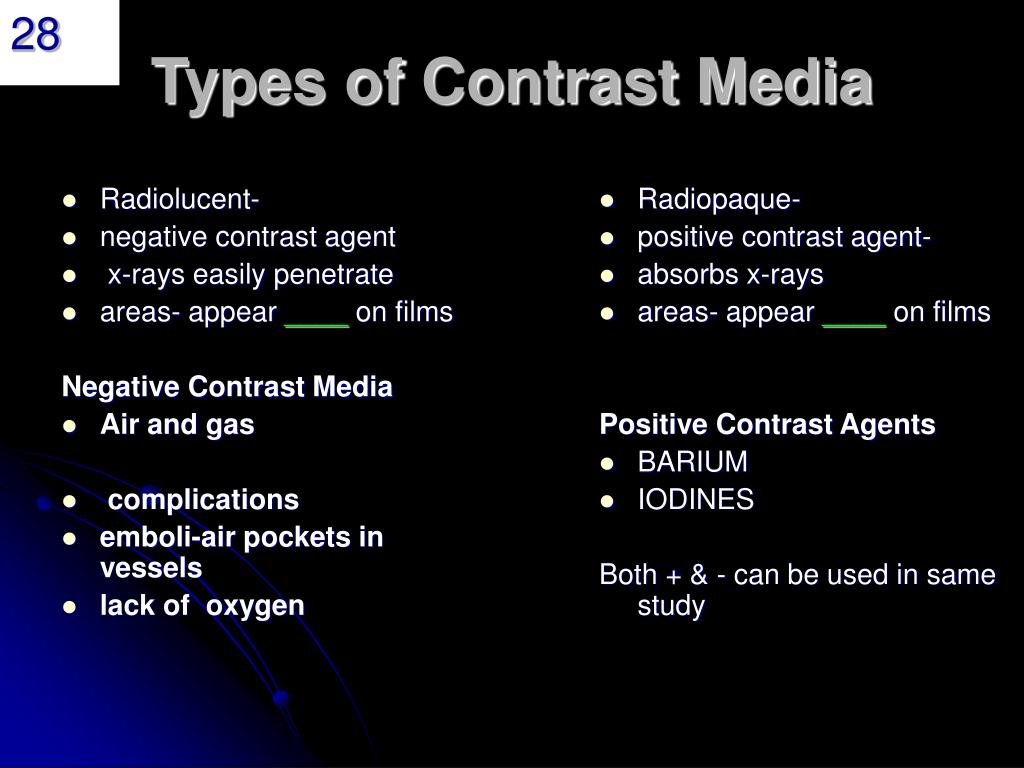 28

Types of Contrast Media

- Radiolucent-
- negative contrast agent
- x-rays easily penetrate
- areas- appear ____ on films

Negative Contrast Media
- Air and gas

- complications
- emboli-air pockets in vessels
- lack of oxygen

- Radiopaque-
- positive contrast agent-
- absorbs x-rays
- areas- appear ____ on films

Positive Contrast Agents
- BARIUM
- IODINES

Both + & - can be used in same study